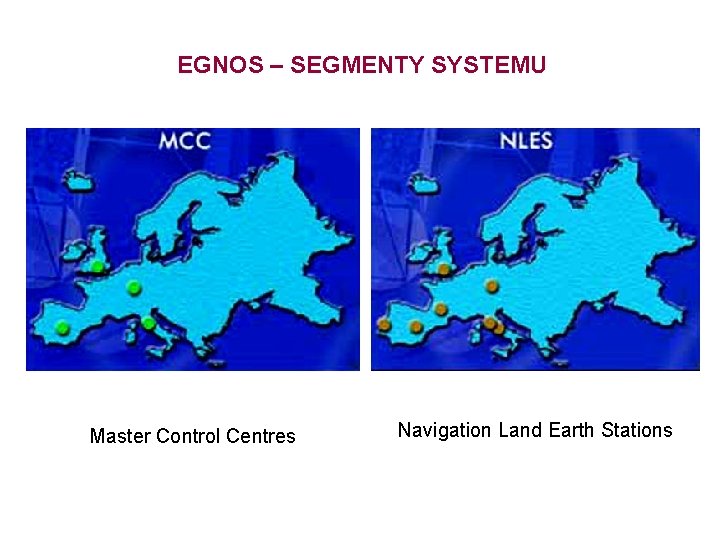 EGNOS – SEGMENTY SYSTEMU

MCC

NLES

Master Control Centres

Navigation Land Earth Stations